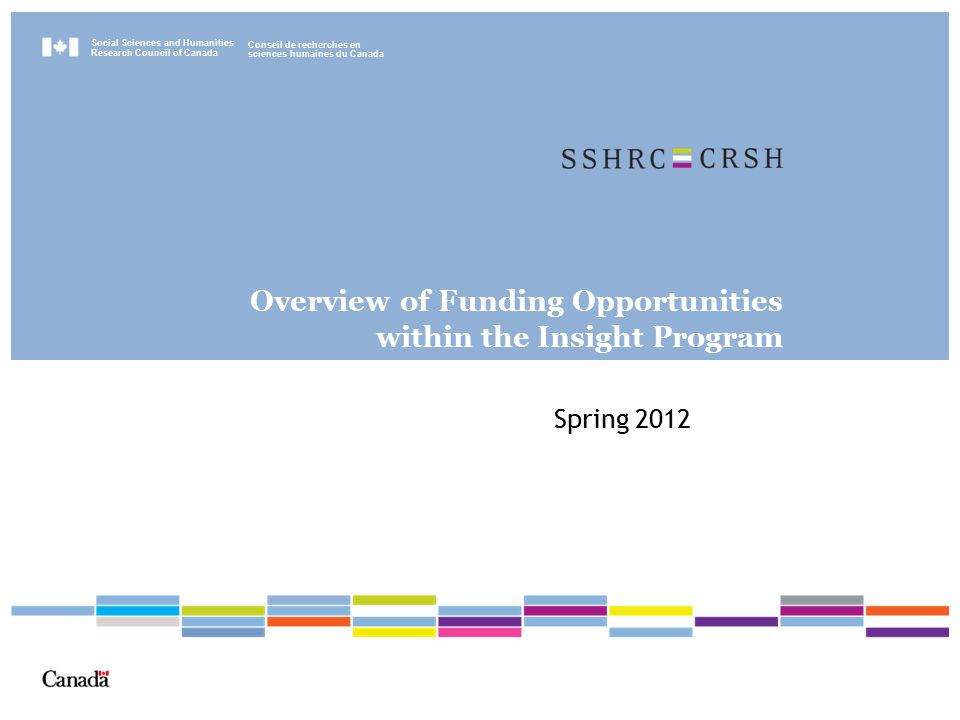 Social Sciences and Humanities Research Council of Canada

Conseil de recherches en sciences humaines du Canada

SSHRC CRSH

Overview of Funding Opportunities within the Insight Program

Spring 2012

Canada